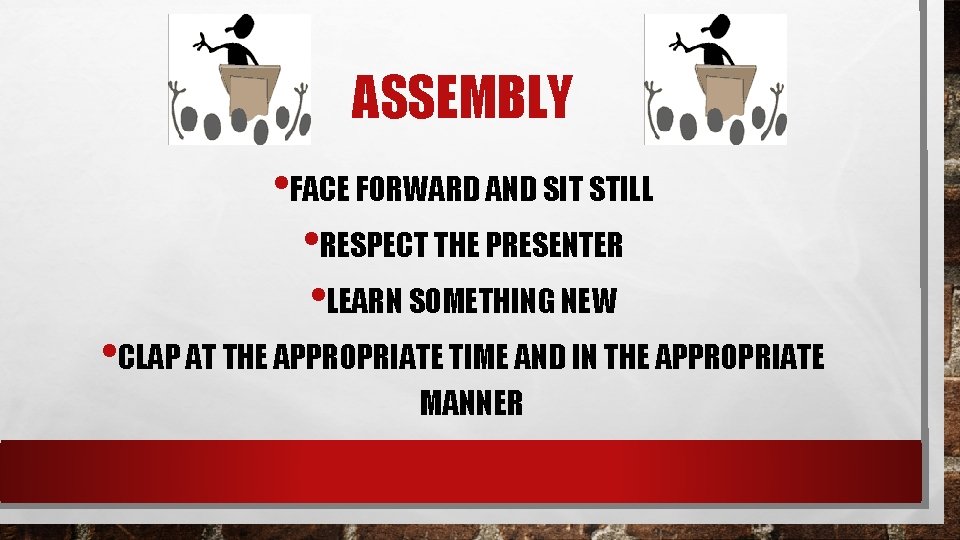 ASSEMBLY

•FACE FORWARD AND SIT STILL

•RESPECT THE PRESENTER

•LEARN SOMETHING NEW

•CLAP AT THE APPROPRIATE TIME AND IN THE APPROPRIATE MANNER